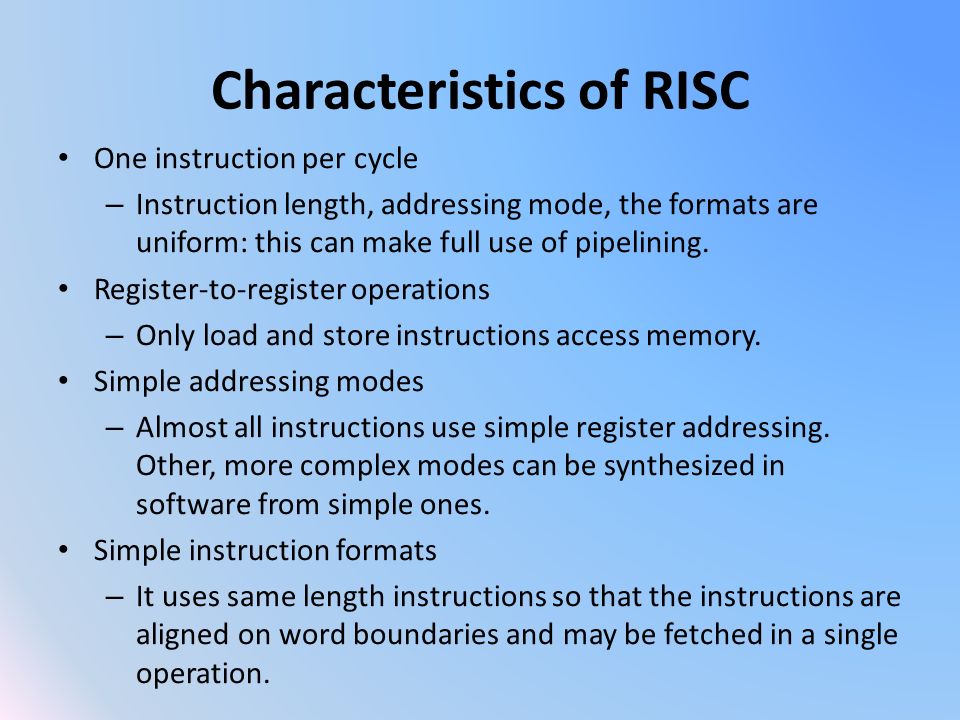 Characteristics of RISC

• One instruction per cycle
– Instruction length, addressing mode, the formats are uniform: this can make full use of pipelining.

• Register-to-register operations
– Only load and store instructions access memory.

• Simple addressing modes
– Almost all instructions use simple register addressing. Other, more complex modes can be synthesized in software from simple ones.

• Simple instruction formats
– It uses same length instructions so that the instructions are aligned on word boundaries and may be fetched in a single operation.